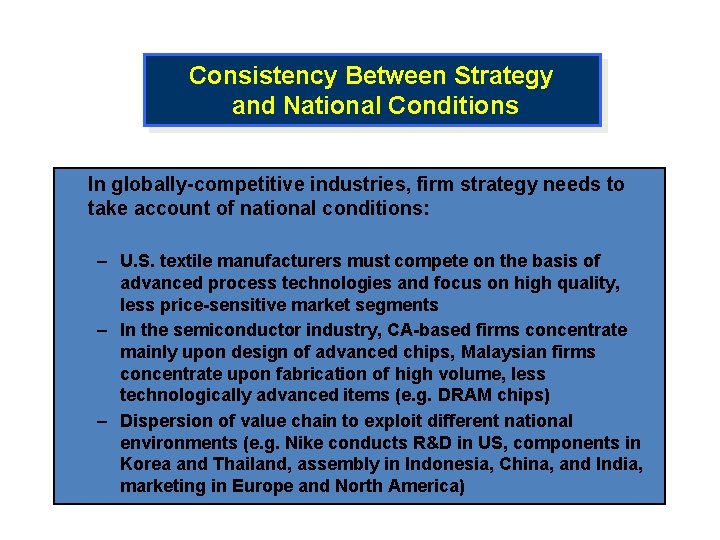 Consistency Between Strategy and National Conditions

In globally-competitive industries, firm strategy needs to take account of national conditions:

– U.S. textile manufacturers must compete on the basis of advanced process technologies and focus on high quality, less price-sensitive market segments
– In the semiconductor industry, CA-based firms concentrate mainly upon design of advanced chips, Malaysian firms concentrate upon fabrication of high volume, less technologically advanced items (e.g. DRAM chips)
– Dispersion of value chain to exploit different national environments (e.g. Nike conducts R&D in US, components in Korea and Thailand, assembly in Indonesia, China, and India, marketing in Europe and North America)